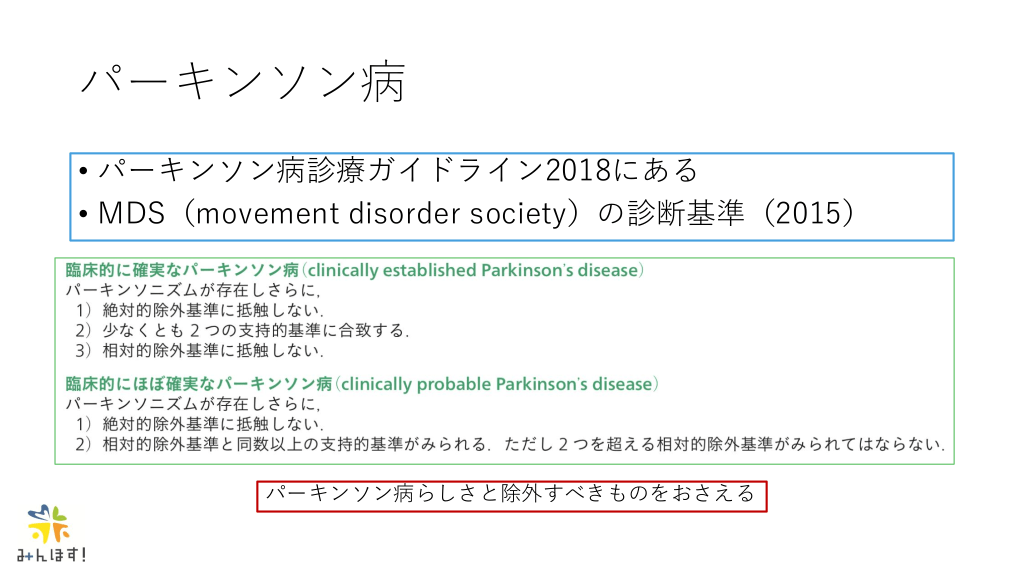 パーキンソン病

• パーキンソン病診療ガイドライン2018にある
• MDS（movement disorder society）の診断基準（2015）

臨床的に確実なパーキンソン病（clinically established Parkinson's disease）
パーキンソニズムが存在しさらに，
1）絶対的除外基準に抵触しない．
2）少なくとも２つの支持的基準に合致する．
3）相対的除外基準に抵触しない．

臨床的にほぼ確実なパーキンソン病（clinically probable Parkinson's disease）
パーキンソニズムが存在しさらに，
1）絶対的除外基準に抵触しない．
2）相対的除外基準と同数以上の支持的基準がみられる．ただし２つを超える相対的除外基準がみられてはならない．

パーキンソン病らしさと除外すべきものをおさえる

みんほす！